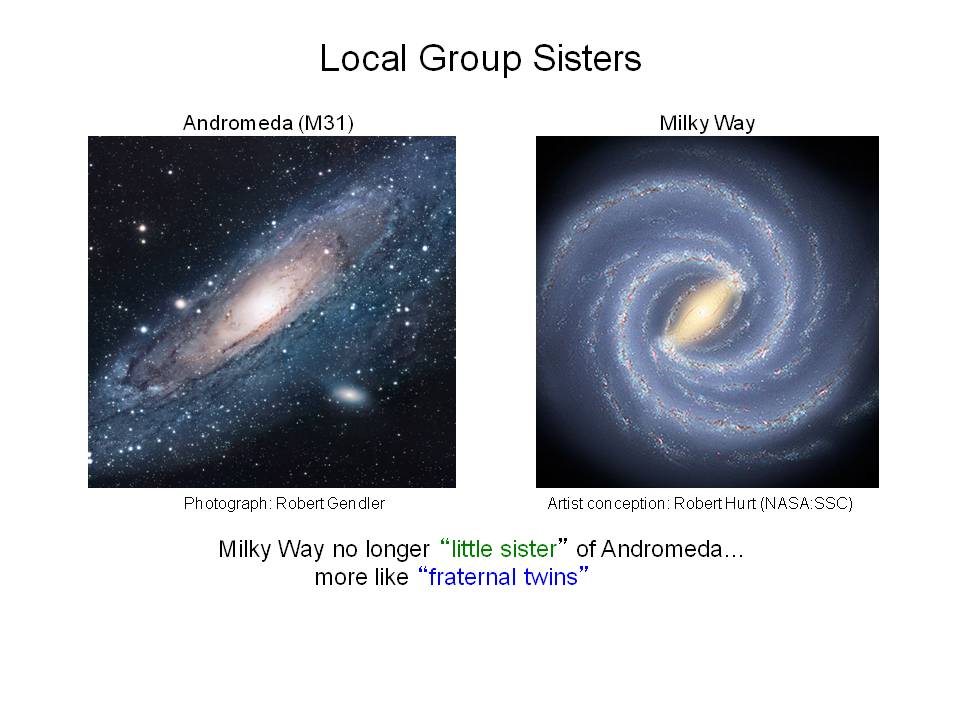 Local Group Sisters

Andromeda (M31)

Milky Way

Photograph: Robert Gendler

Artist conception: Robert Hurt (NASA:SSC)

Milky Way no longer “little sister” of Andromeda…
more like “fraternal twins”